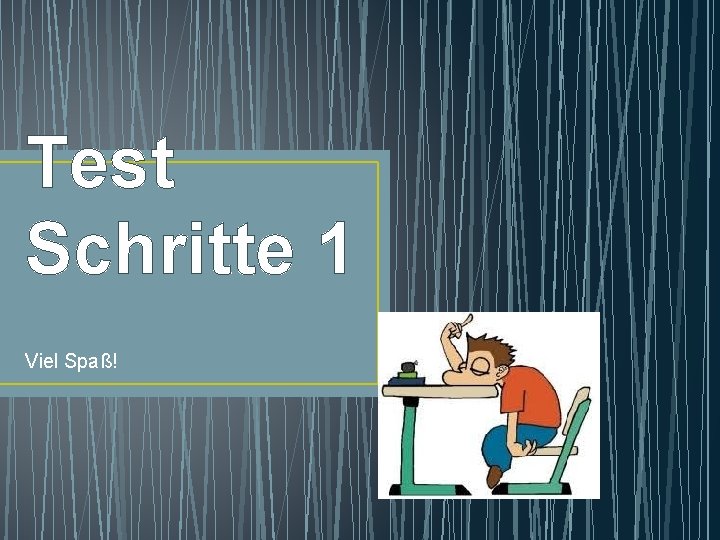 Test Schritte 1

Viel Spaß!